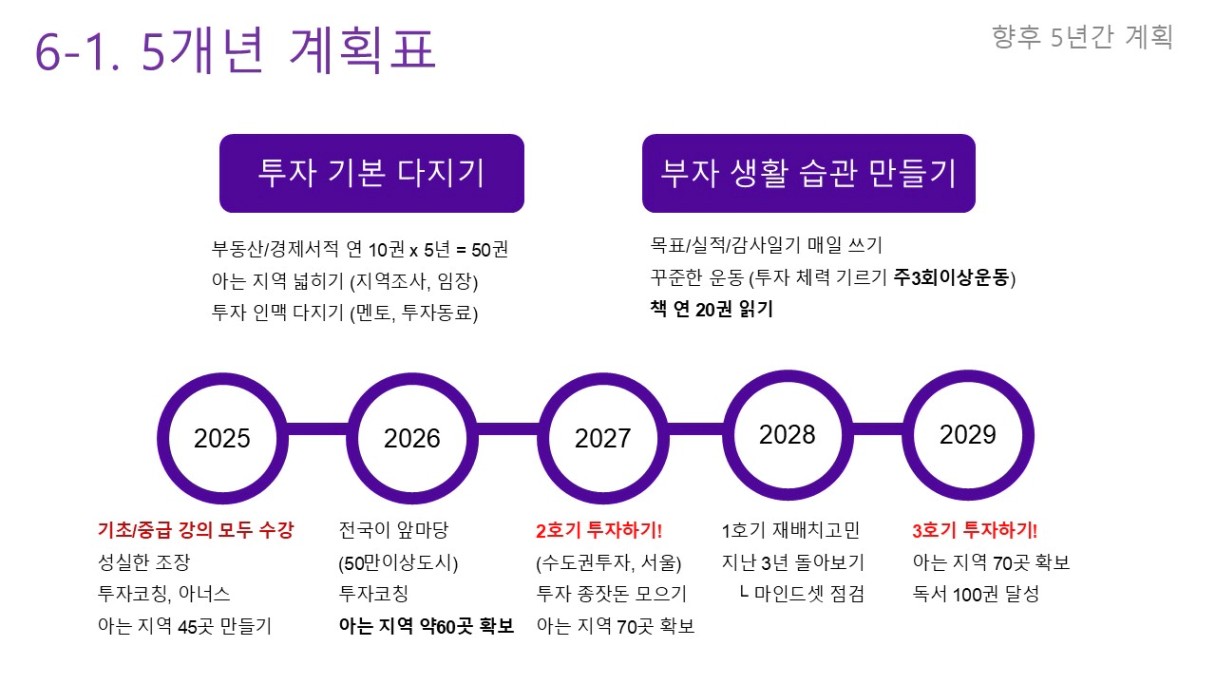 6-1. 5개년 계획표

향후 5년간 계획

투자 기본 다지기

부동산/경제서적 연 10권 x 5년 = 50권
아는 지역 넓히기 (지역조사, 임장)
투자 인맥 다지기 (멘토, 투자동료)

부자 생활 습관 만들기

목표/실적/감사일기 매일 쓰기
꾸준한 운동 (투자 체력 기르기 주3회이상운동)
책 연 20권 읽기

2025

2026

2027

2028

2029

기초/중급 강의 모두 수강
성실한 조장
투자코칭, 아너스
아는 지역 45곳 만들기

전국이 앞마당
(50만이상도시)
투자코칭
아는 지역 약60곳 확보

2호기 투자하기!
(수도권투자, 서울)
투자 종잣돈 모으기
아는 지역 70곳 확보

1호기 재배치고민
지난 3년 돌아보기
ㄴ 마인드셋 점검

3호기 투자하기!
아는 지역 70곳 확보
독서 100권 달성